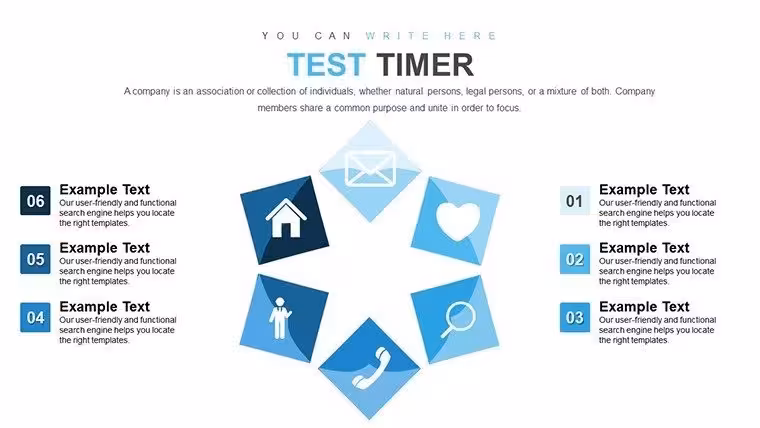 YOU CAN WRITE HERE

TEST TIMER

A company is an association or collection of individuals, whether natural persons, legal persons, or a mixture of both. Company members share a common purpose and unite in order to focus.

06
Example Text
Our user-friendly and functional search engine helps you locate the right templates.

05
Example Text
Our user-friendly and functional search engine helps you locate the right templates.

04
Example Text
Our user-friendly and functional search engine helps you locate the right templates.

01
Example Text
Our user-friendly and functional search engine helps you locate the right templates.

02
Example Text
Our user-friendly and functional search engine helps you locate the right templates.

03
Example Text
Our user-friendly and functional search engine helps you locate the right templates.